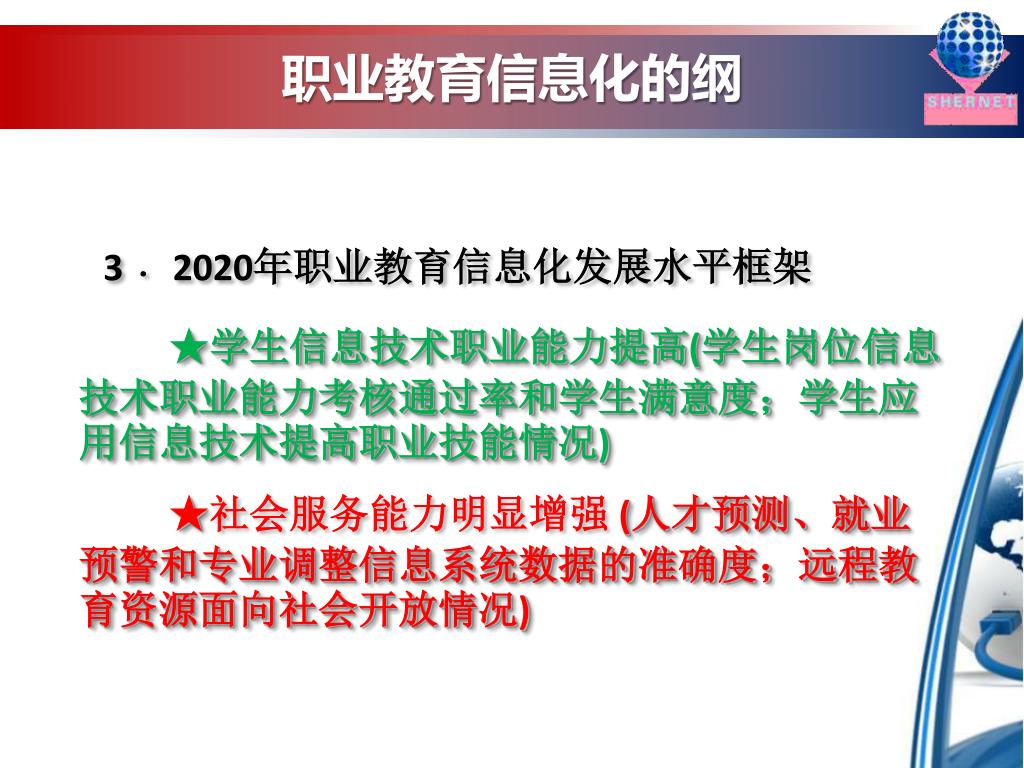 职业教育信息化的纲

SHERNET

3． 2020年职业教育信息化发展水平框架

★学生信息技术职业能力提高(学生岗位信息技术职业能力考核通过率和学生满意度；学生应用信息技术提高职业技能情况)

★社会服务能力明显增强 (人才预测、就业预警和专业调整信息系统数据的准确度；远程教育资源面向社会开放情况)